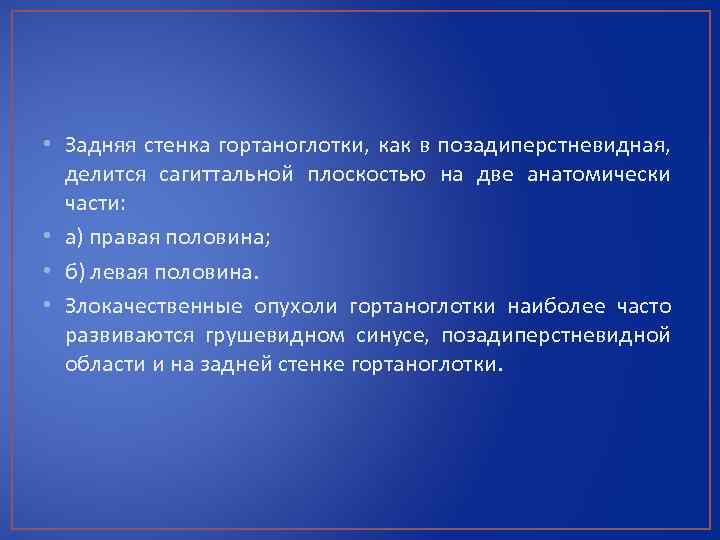 • Задняя стенка гортаноглотки, как в позадиперстневидная, делится сагиттальной плоскостью на две анатомически части:

• а) правая половина;

• б) левая половина.

• Злокачественные опухоли гортаноглотки наиболее часто развиваются грушевидном синусе, позадиперстневидной области и на задней стенке гортаноглотки.